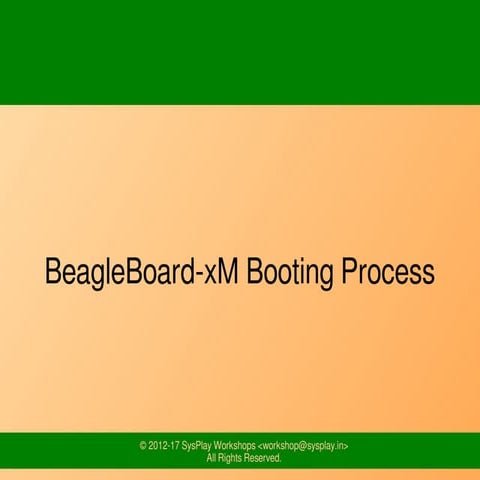 BeagleBoard-xM Booting Process

© 2012-17 SysPlay Workshops <workshop@sysplay.in>
All Rights Reserved.